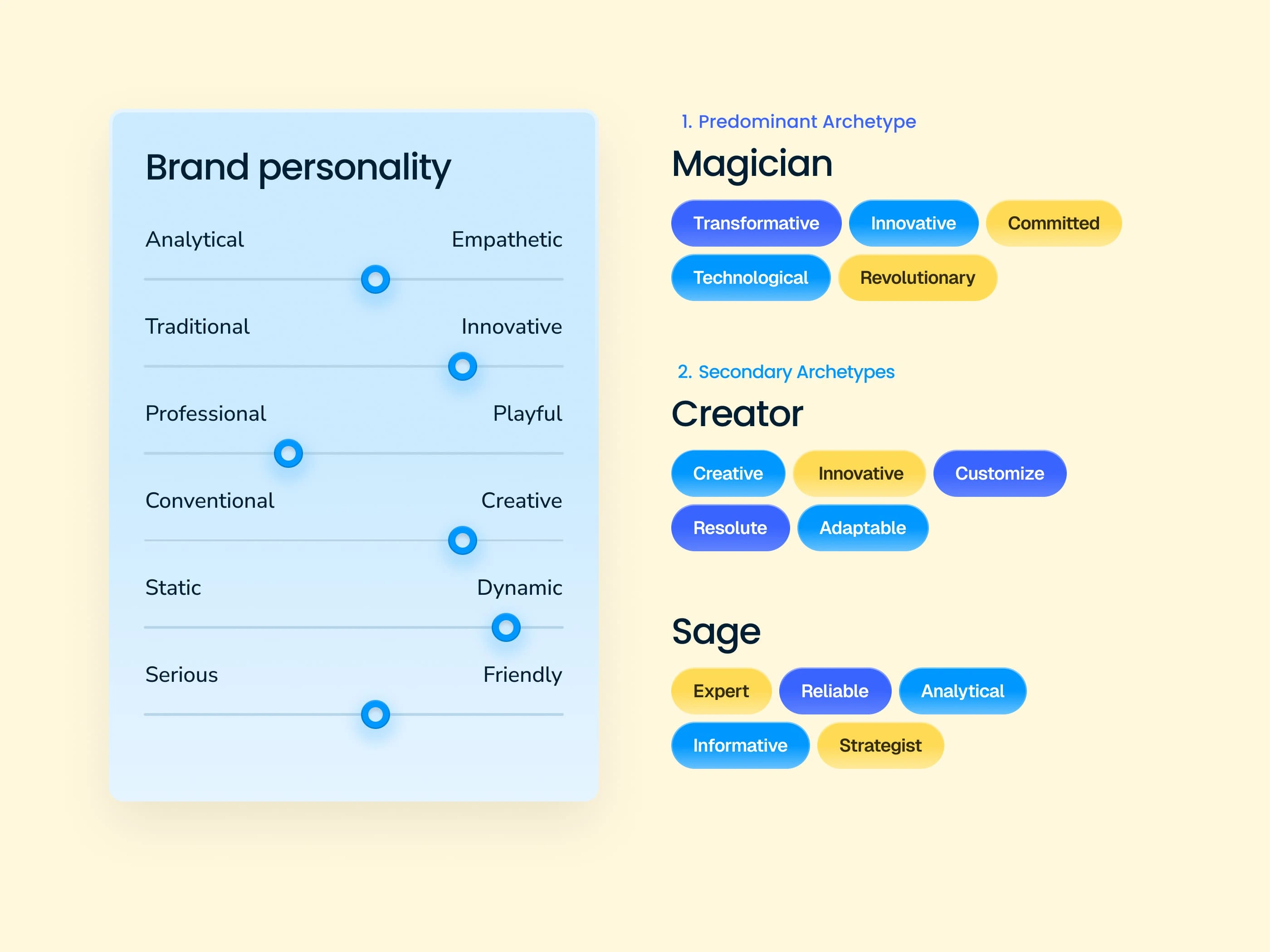 Brand personality

Analytical Empathetic

Traditional Innovative

Professional Playful

Conventional Creative

Static Dynamic

Serious Friendly

1. Predominant Archetype

Magician

Transformative Innovative Committed Technological Revolutionary

2. Secondary Archetypes

Creator

Creative Innovative Customize Resolute Adaptable

Sage

Expert Reliable Analytical Informative Strategist